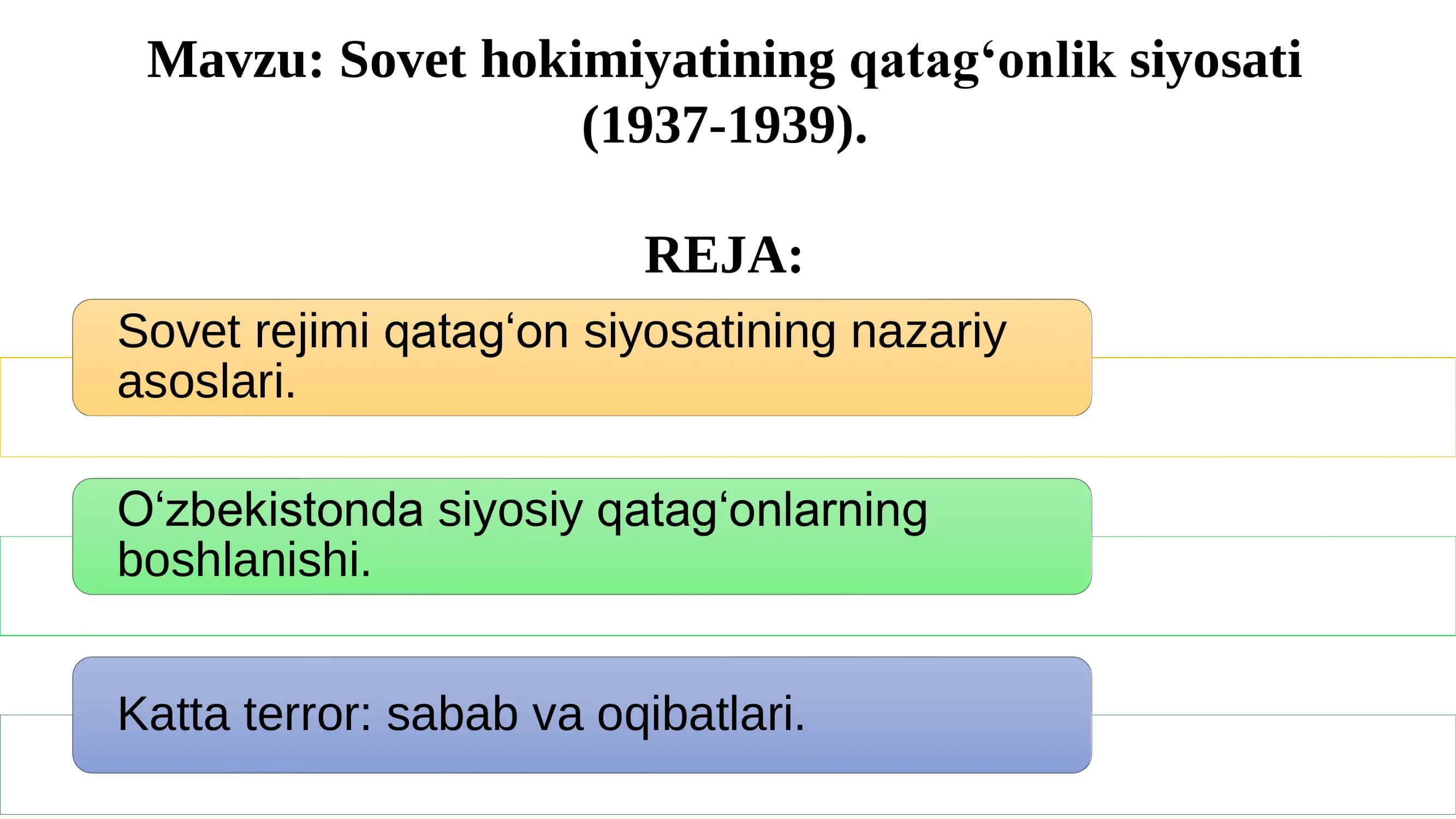 Mavzu: Sovet hokimiyatining qatag‘onlik siyosati (1937-1939).

REJA:

Sovet rejimi qatag‘on siyosatining nazariy asoslari.

O‘zbekistonda siyosiy qatag‘onlarning boshlanishi.

Katta terror: sabab va oqibatlari.